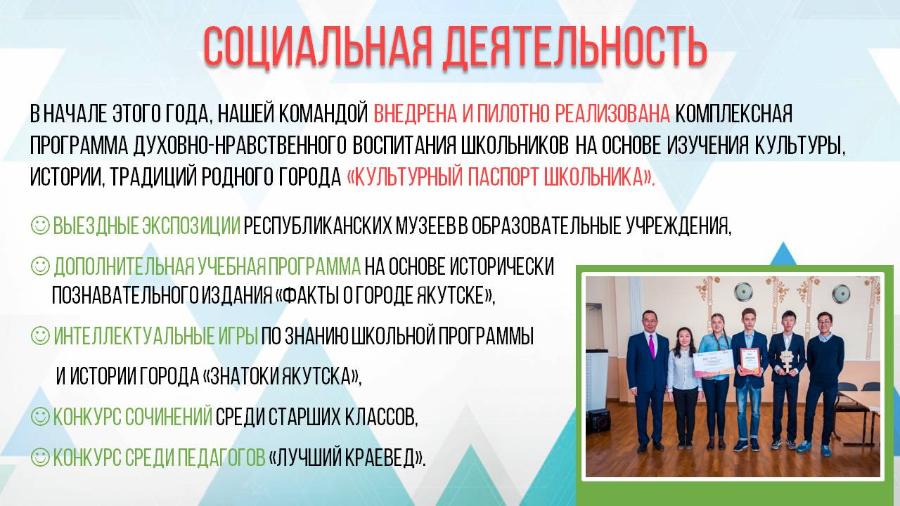 СОЦИАЛЬНАЯ ДЕЯТЕЛЬНОСТЬ

В НАЧАЛЕ ЭТОГО ГОДА, НАШЕЙ КОМАНДОЙ ВНЕДРЕНА И ПИЛОТНО РЕАЛИЗОВАНА КОМПЛЕКСНАЯ ПРОГРАММА ДУХОВНО-НРАВСТВЕННОГО ВОСПИТАНИЯ ШКОЛЬНИКОВ НА ОСНОВЕ ИЗУЧЕНИЯ КУЛЬТУРЫ, ИСТОРИИ, ТРАДИЦИЙ РОДНОГО ГОРОДА «КУЛЬТУРНЫЙ ПАСПОРТ ШКОЛЬНИКА».

☺ ВЫЕЗДНЫЕ ЭКСПОЗИЦИИ РЕСПУБЛИКАНСКИХ МУЗЕЕВ В ОБРАЗОВАТЕЛЬНЫЕ УЧРЕЖДЕНИЯ,

☺ ДОПОЛНИТЕЛЬНАЯ УЧЕБНАЯ ПРОГРАММА НА ОСНОВЕ ИСТОРИЧЕСКИ ПОЗНАВАТЕЛЬНОГО ИЗДАНИЯ «ФАКТЫ О ГОРОДЕ ЯКУТСКЕ»,

☺ ИНТЕЛЛЕКТУАЛЬНЫЕ ИГРЫ ПО ЗНАНИЮ ШКОЛЬНОЙ ПРОГРАММЫ И ИСТОРИИ ГОРОДА «ЗНАТОКИ ЯКУТСКА»,

☺ КОНКУРС СОЧИНЕНИЙ СРЕДИ СТАРШИХ КЛАССОВ,

☺ КОНКУРС СРЕДИ ПЕДАГОГОВ «ЛУЧШИЙ КРАЕВЕД».